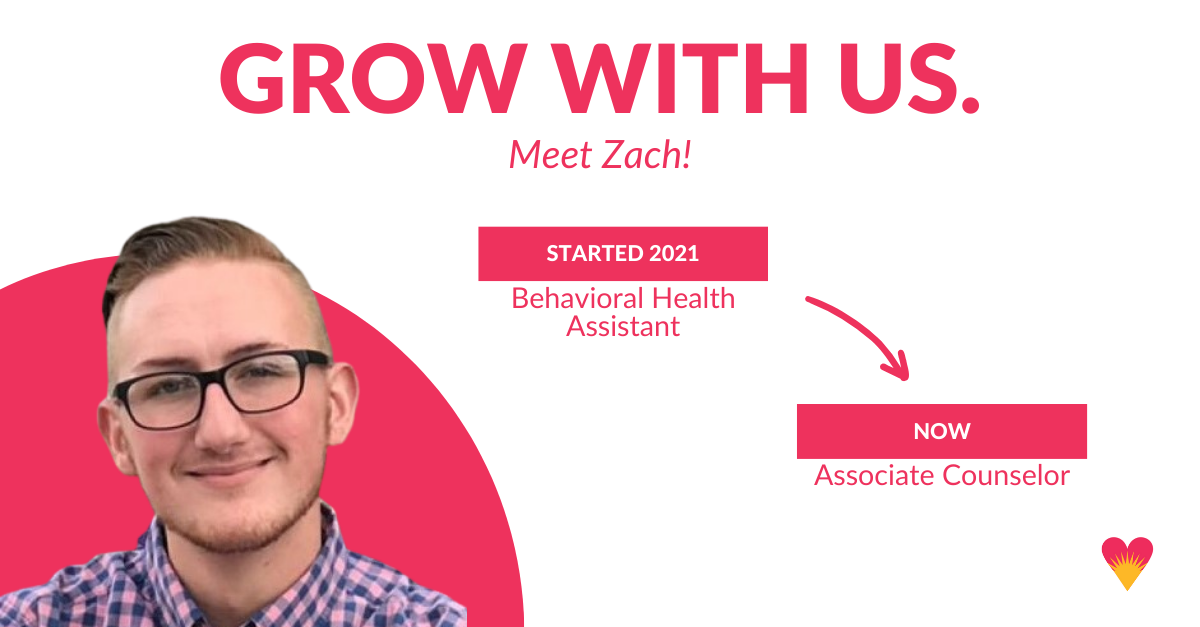 GROW WITH US.
Meet Zach!

STARTED 2021
Behavioral Health Assistant

NOW
Associate Counselor